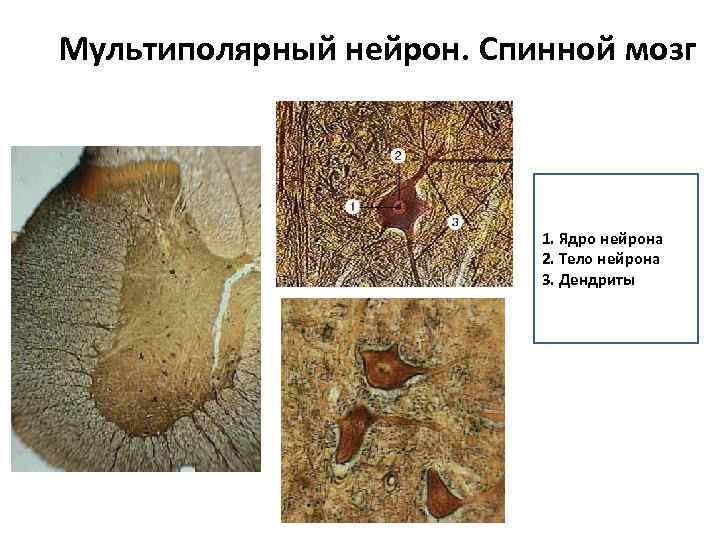 Мультиполярный нейрон. Спинной мозг

2

1

3

1. Ядро нейрона
2. Тело нейрона
3. Дендриты